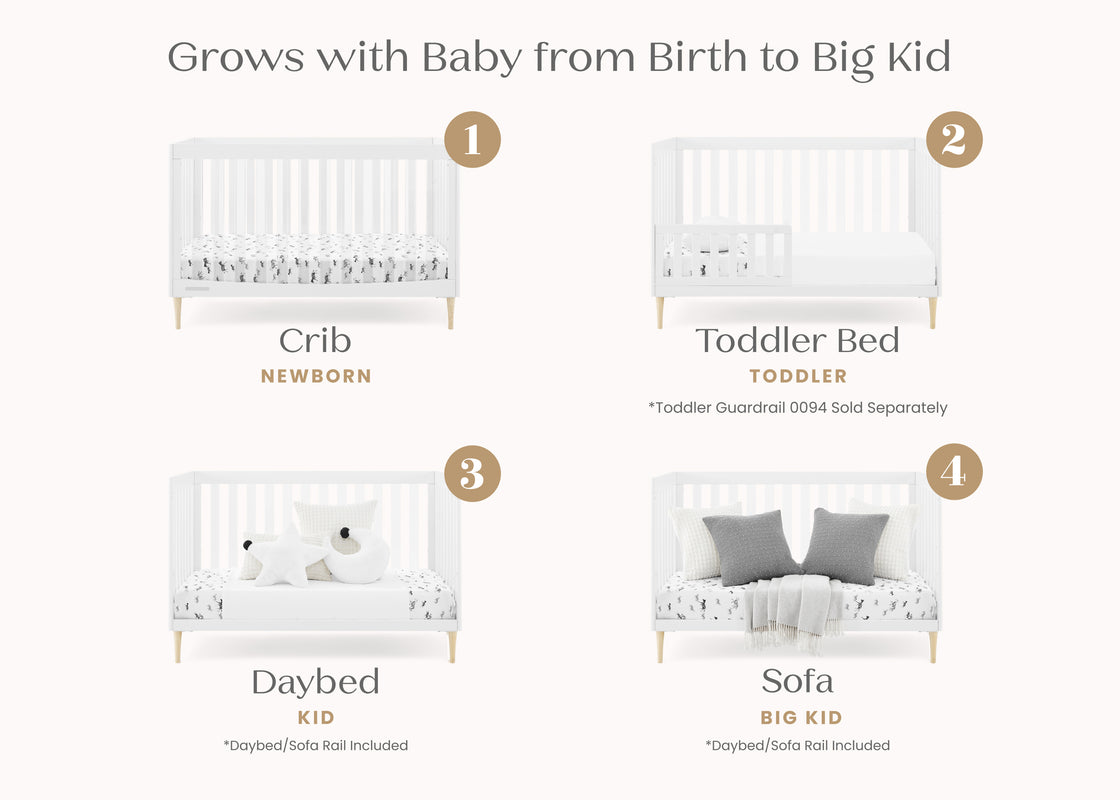 Grows with Baby from Birth to Big Kid

1

Crib
NEWBORN

2

Toddler Bed
TODDLER
*Toddler Guardrail 0094 Sold Separately

3

Daybed
KID
*Daybed/Sofa Rail Included

4

Sofa
BIG KID
*Daybed/Sofa Rail Included